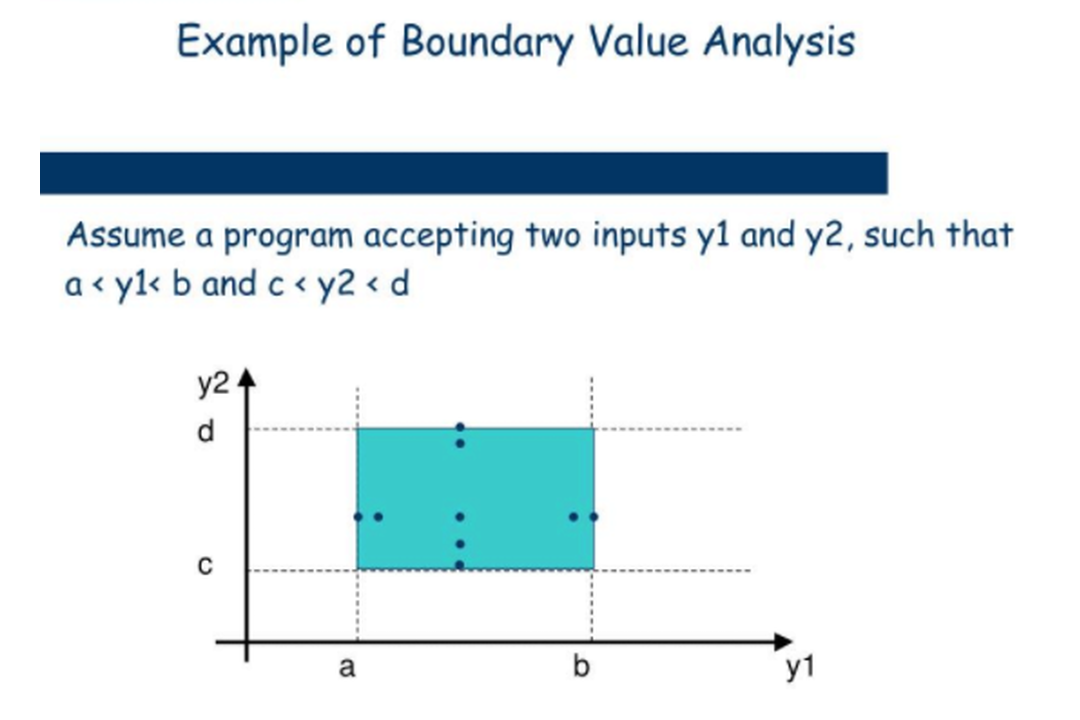 Example of Boundary Value Analysis

Assume a program accepting two inputs y1 and y2, such that a < y1< b and c < y2 < d

y2
d
c
a
b
y1